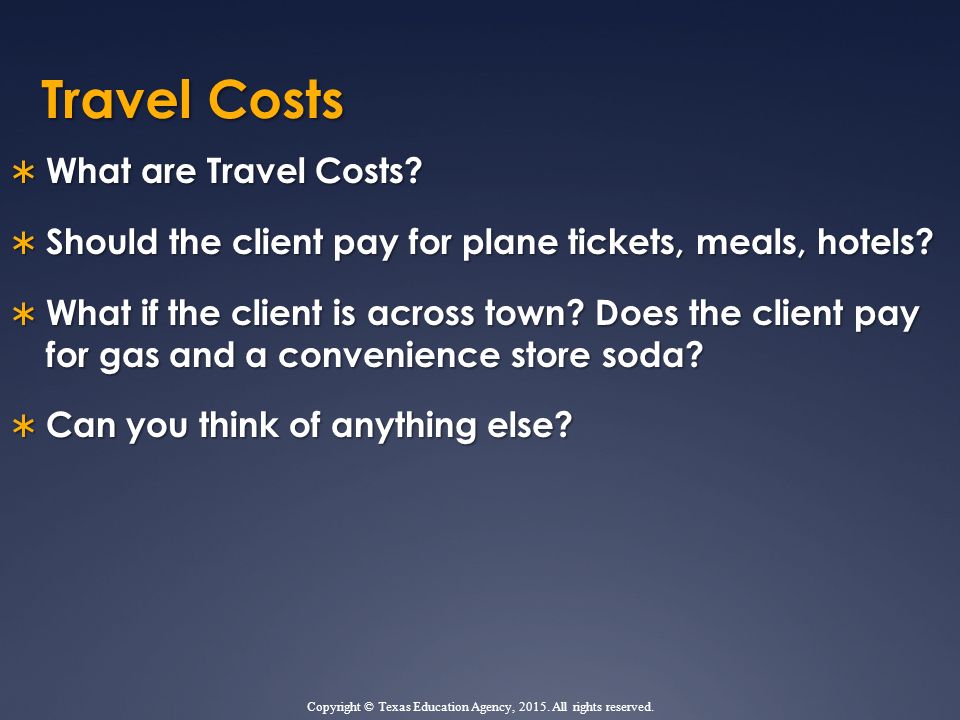 Travel Costs

∗ What are Travel Costs?

∗ Should the client pay for plane tickets, meals, hotels?

∗ What if the client is across town? Does the client pay for gas and a convenience store soda?

∗ Can you think of anything else?

Copyright © Texas Education Agency, 2015. All rights reserved.